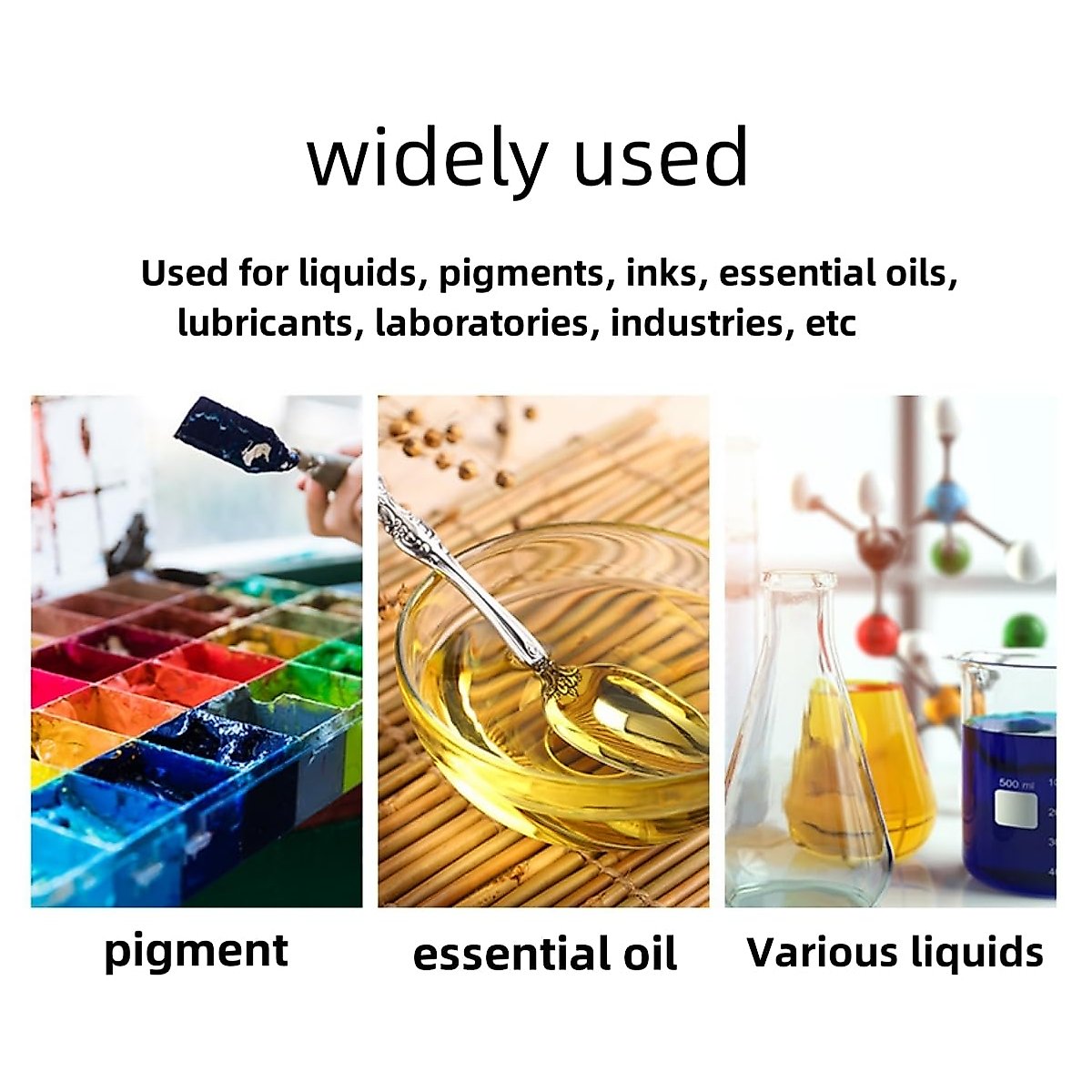 widely used

Used for liquids, pigments, inks, essential oils, lubricants, laboratories, industries, etc

500 ml

pigment

essential oil

Various liquids